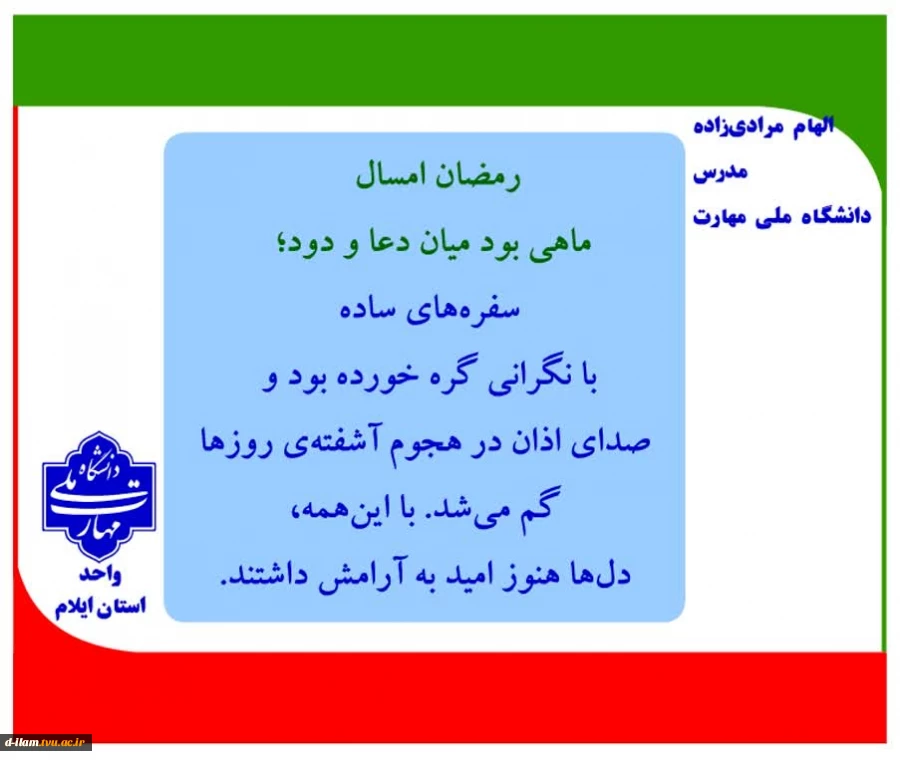 الهام مرادی‌زاده
مدرس
دانشگاه ملی مهارت

رمضان امسال
ماهی بود میان دعا و دود؛
سفره‌های ساده
با نگرانی گره خورده بود و
صدای اذان در هجوم آشفته‌ی روزها
گم می‌شد. با این‌همه،
دل‌ها هنوز امید به آرامش داشتند.

دانشگاه ملی مهارت
واحد
استان ایلام

d-ilam.tvu.ac.ir